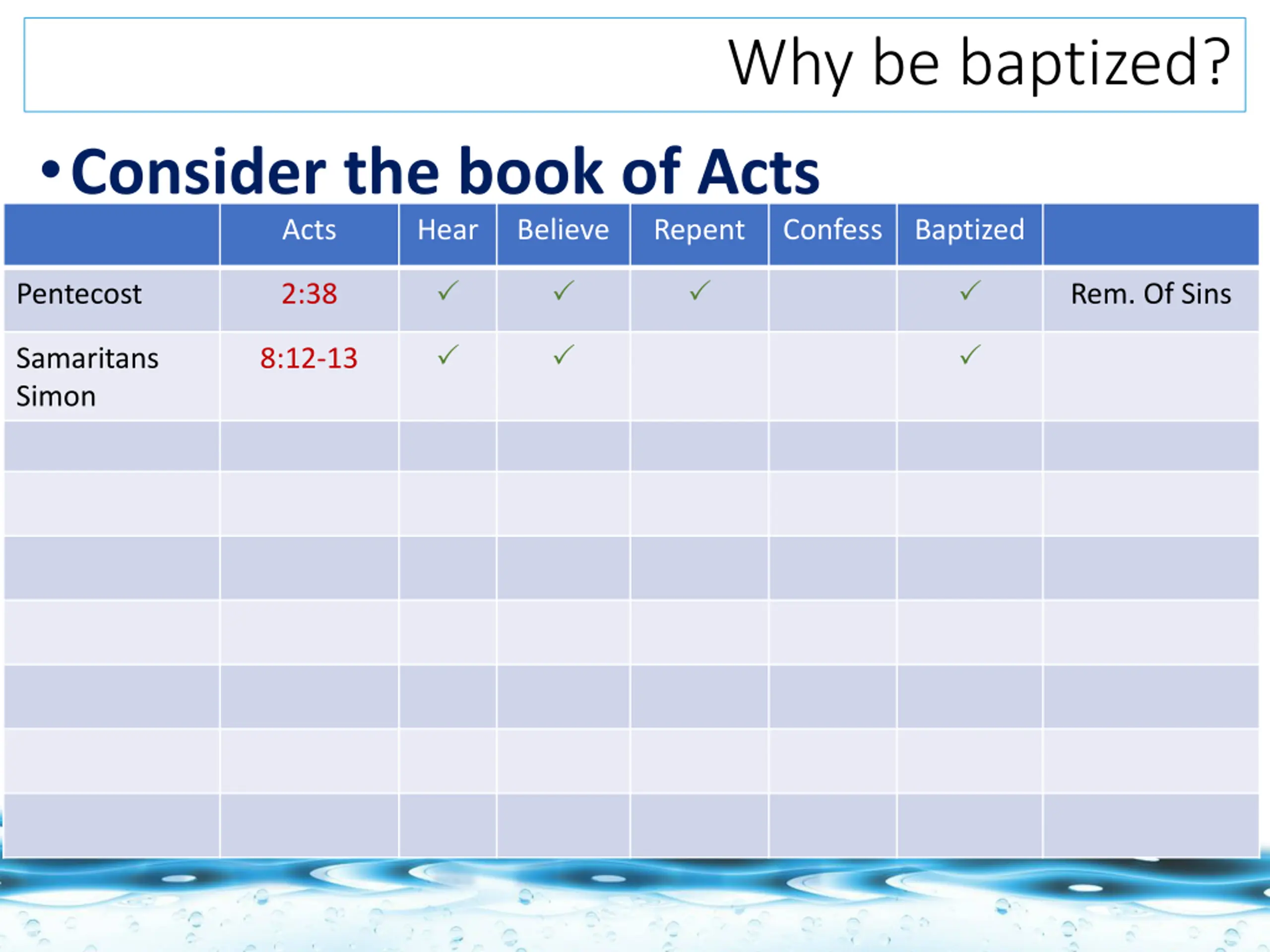 Why be baptized?

• Consider the book of Acts

| | Acts | Hear | Believe | Repent | Confess | Baptized | |
|---|---|---|---|---|---|---|---|
| Pentecost | 2:38 | ✓ | ✓ | ✓ | | ✓ | Rem. Of Sins |
| Samaritans Simon | 8:12-13 | ✓ | ✓ | | | ✓ | |
| | | | | | | | |
| | | | | | | | |
| | | | | | | | |
| | | | | | | | |
| | | | | | | | |
| | | | | | | | |
| | | | | | | | |